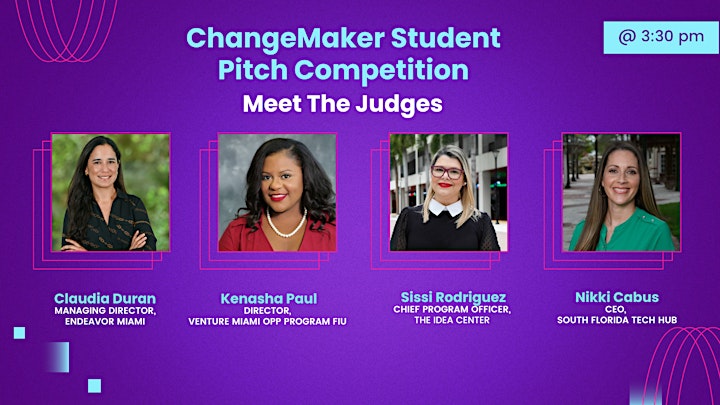 ChangeMaker Student Pitch Competition

@ 3:30 pm

Meet The Judges

Claudia Duran
MANAGING DIRECTOR, ENDEAVOR MIAMI

Kenasha Paul
DIRECTOR, VENTURE MIAMI OPP PROGRAM FIU

Sissi Rodriguez
CHIEF PROGRAM OFFICER, THE IDEA CENTER

Nikki Cabus
CEO, SOUTH FLORIDA TECH HUB